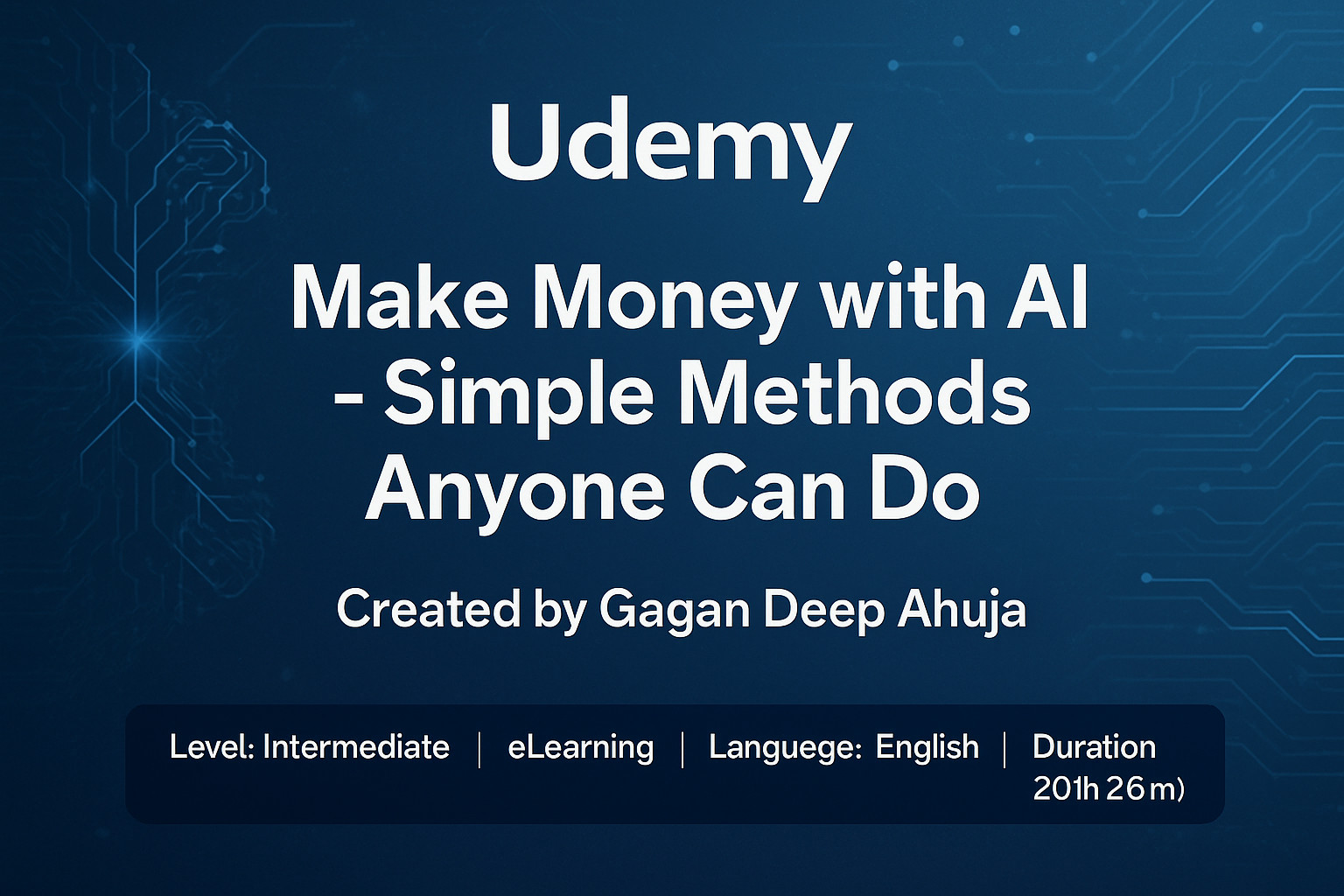 Udemy

Make Money with AI - Simple Methods Anyone Can Do

Created by Gagan Deep Ahuja

Level: Intermediate | eLearning | Languege: English | Duration 201h 26 m)